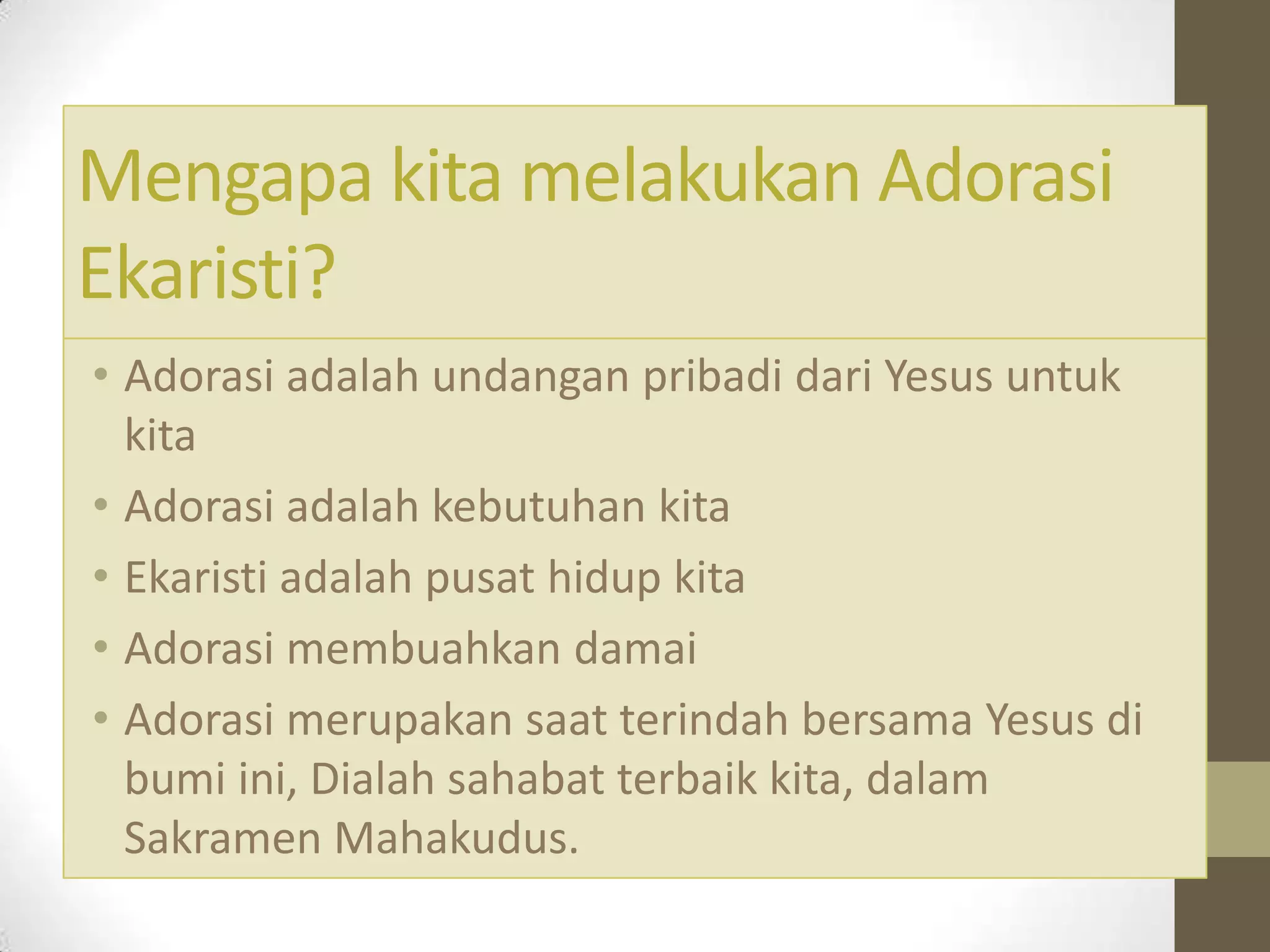 Mengapa kita melakukan Adorasi Ekaristi?

• Adorasi adalah undangan pribadi dari Yesus untuk kita
• Adorasi adalah kebutuhan kita
• Ekaristi adalah pusat hidup kita
• Adorasi membuahkan damai
• Adorasi merupakan saat terindah bersama Yesus di bumi ini, Dialah sahabat terbaik kita, dalam Sakramen Mahakudus.